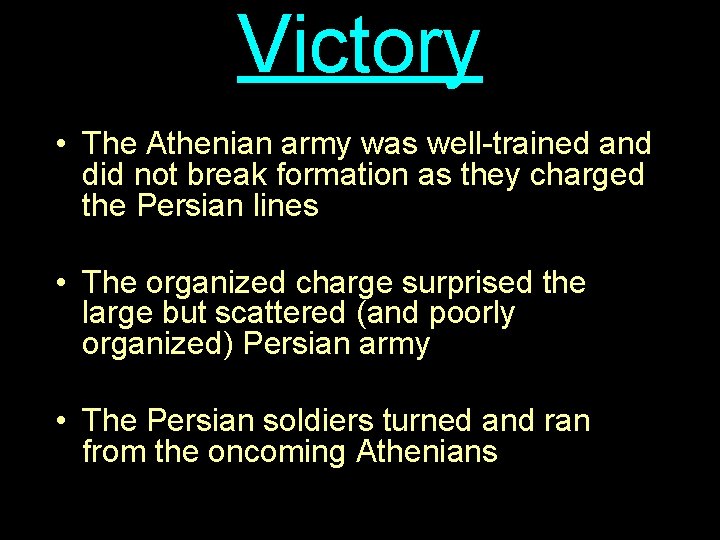 Victory

• The Athenian army was well-trained and did not break formation as they charged the Persian lines

• The organized charge surprised the large but scattered (and poorly organized) Persian army

• The Persian soldiers turned and ran from the oncoming Athenians